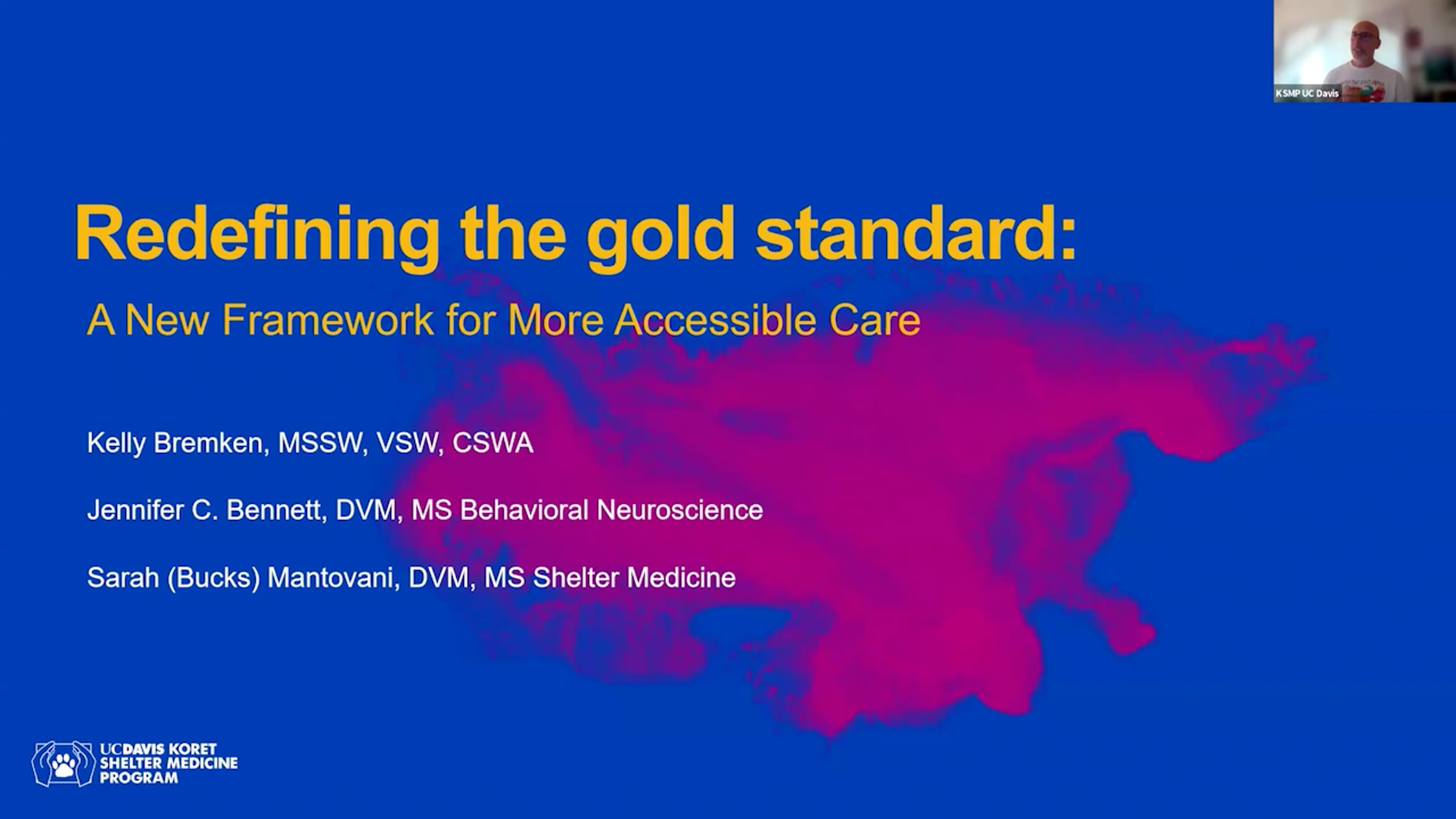 KSMP UC Davis

Redefining the gold standard:

A New Framework for More Accessible Care

Kelly Bremken, MSSW, VSW, CSWA

Jennifer C. Bennett, DVM, MS Behavioral Neuroscience

Sarah (Bucks) Mantovani, DVM, MS Shelter Medicine

UCDAVIS KORET SHELTER MEDICINE PROGRAM